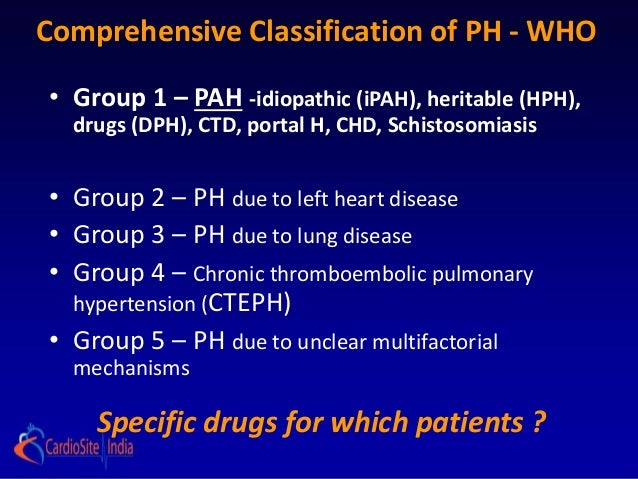 Comprehensive Classification of PH - WHO

• Group 1 – PAH -idiopathic (iPAH), heritable (HPH), drugs (DPH), CTD, portal H, CHD, Schistosomiasis

• Group 2 – PH due to left heart disease
• Group 3 – PH due to lung disease
• Group 4 – Chronic thromboembolic pulmonary hypertension (CTEPH)
• Group 5 – PH due to unclear multifactorial mechanisms

Specific drugs for which patients ?

CardioSite India